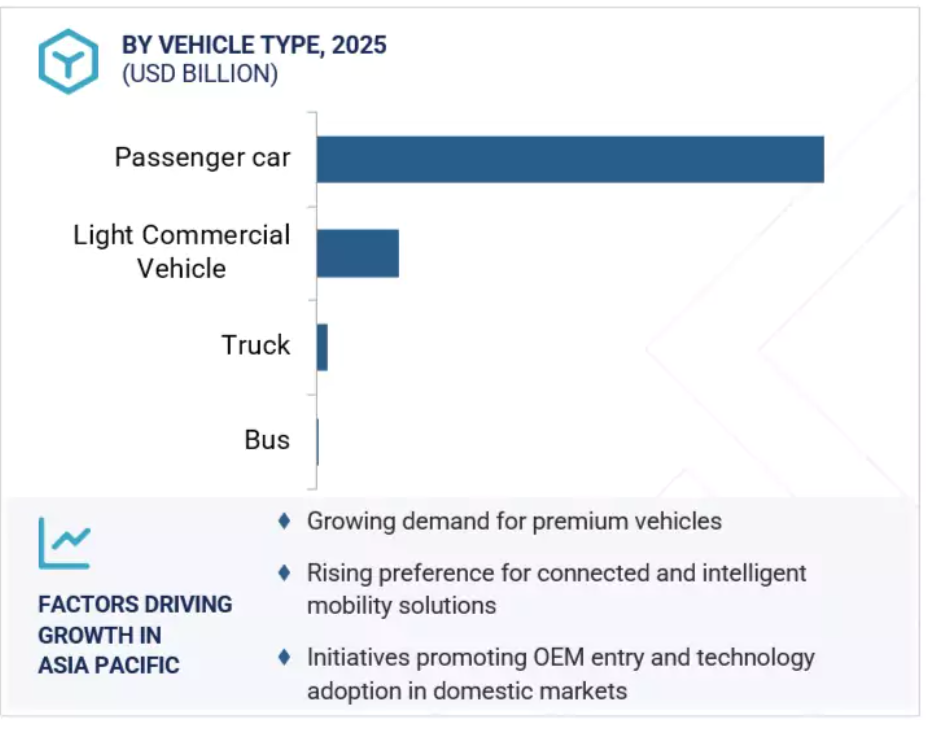 BY VEHICLE TYPE, 2025
(USD BILLION)

Passenger car

Light Commercial Vehicle

Truck

Bus

FACTORS DRIVING GROWTH IN ASIA PACIFIC

♦ Growing demand for premium vehicles

♦ Rising preference for connected and intelligent mobility solutions

♦ Initiatives promoting OEM entry and technology adoption in domestic markets